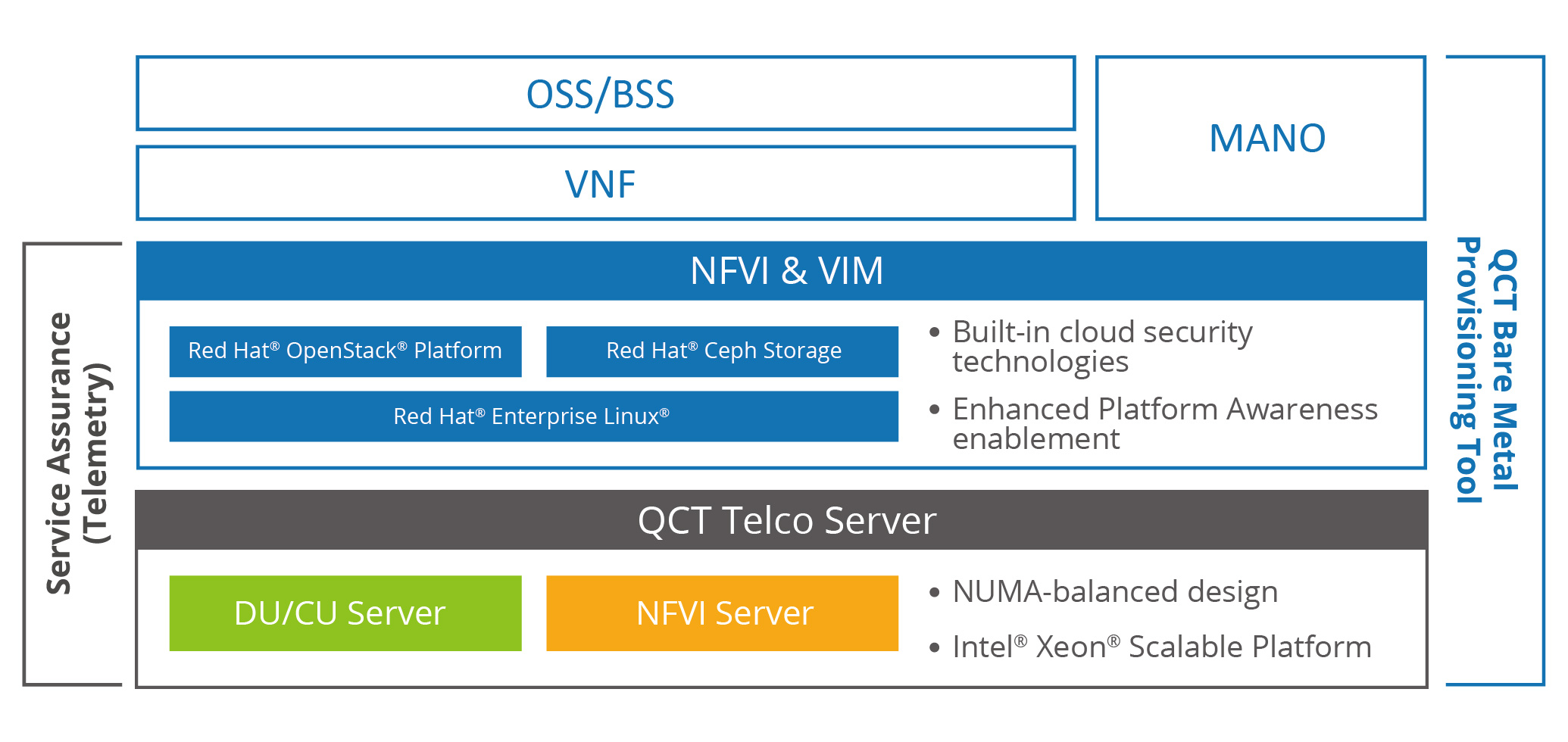 OSS/BSS

VNF

MANO

Service Assurance (Telemetry)

NFVI & VIM

Red Hat® OpenStack® Platform

Red Hat® Ceph Storage

Red Hat® Enterprise Linux®

• Built-in cloud security technologies

• Enhanced Platform Awareness enablement

QCT Telco Server

DU/CU Server

NFVI Server

• NUMA-balanced design

• Intel® Xeon® Scalable Platform

QCT Bare Metal Provisioning Tool